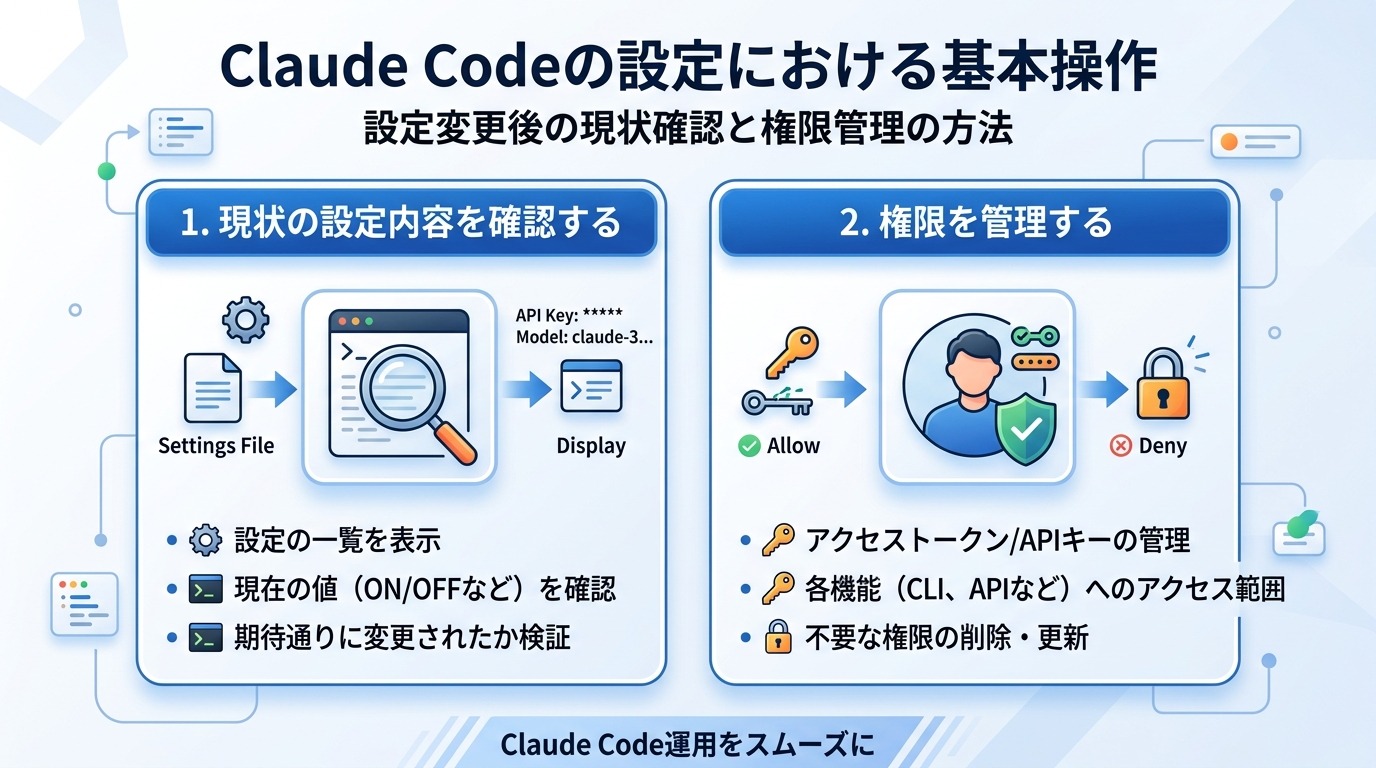 Claude Codeの設定における基本操作

設定変更後の現状確認と権限管理の方法

1. 現状の設定内容を確認する

Settings File

API Key: *****
Model: claude-3...

Display

• 設定の一覧を表示
• 現在の値（ON/OFFなど）を確認
• 期待通りに変更されたか検証

2. 権限を管理する

Allow

Deny

• アクセストークン/APIキーの管理
• 各機能（CLI、APIなど）へのアクセス範囲
• 不要な権限の削除・更新

Claude Code運用をスムーズに